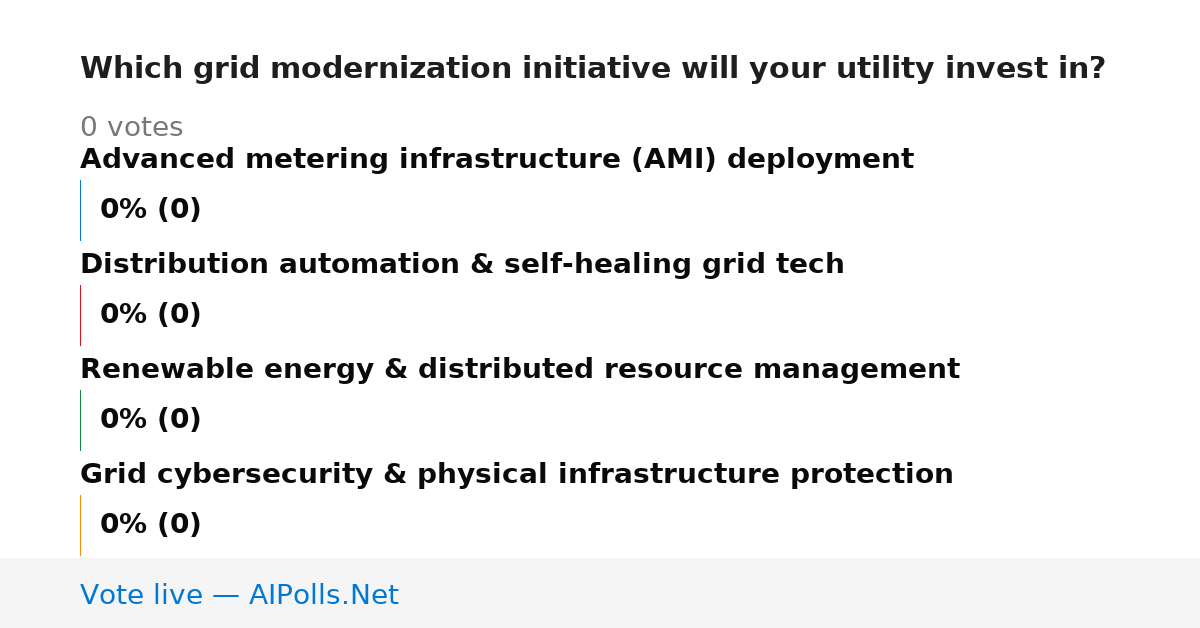 Which grid modernization initiative will your utility invest in?

0 votes

Advanced metering infrastructure (AMI) deployment

0% (0)

Distribution automation & self-healing grid tech

0% (0)

Renewable energy & distributed resource management

0% (0)

Grid cybersecurity & physical infrastructure protection

0% (0)

Vote live — AIPolls.Net